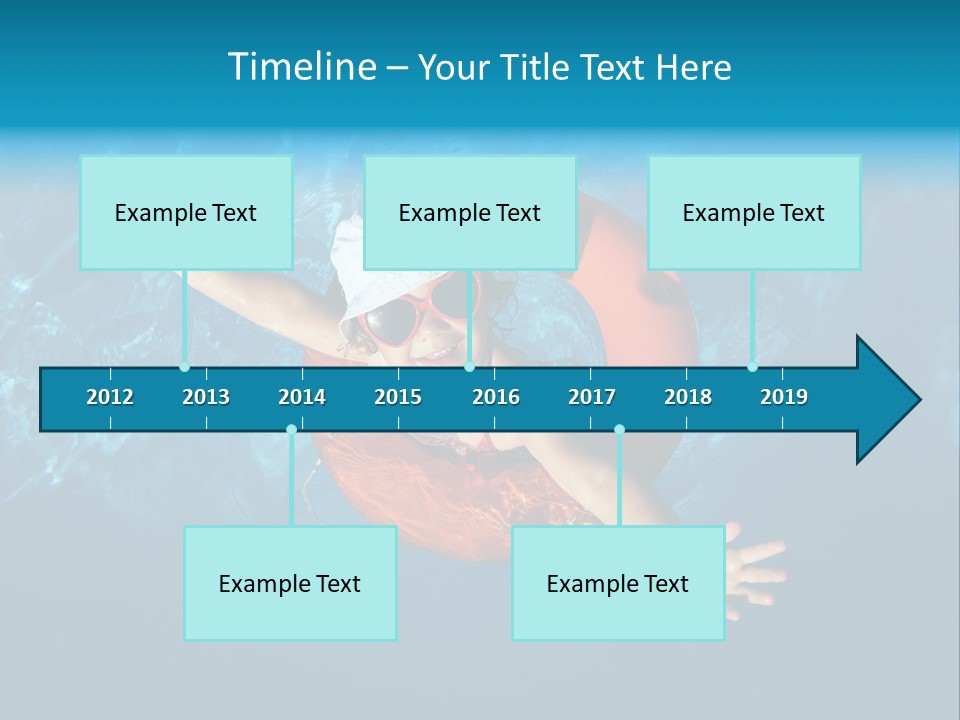 Timeline – Your Title Text Here

Example Text

Example Text

Example Text

2012 2013 2014 2015 2016 2017 2018 2019

Example Text

Example Text